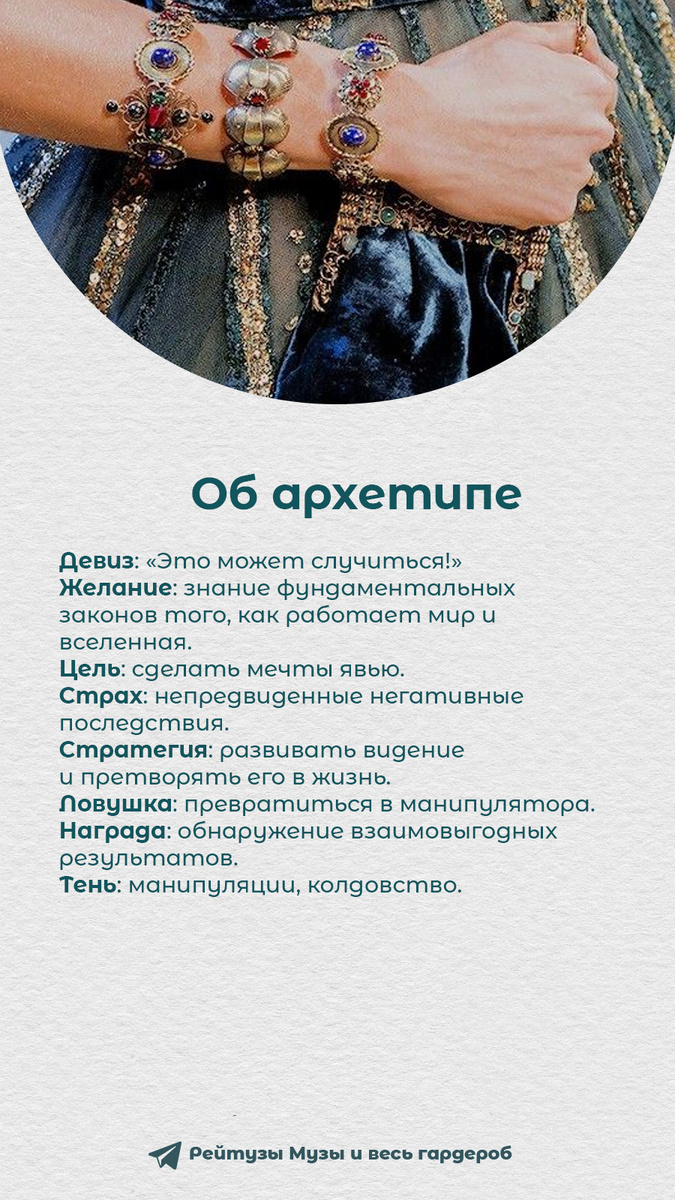 Об архетипе

Девиз: «Это может случиться!»
Желание: знание фундаментальных законов того, как работает мир и вселенная.
Цель: сделать мечты явью.
Страх: непредвиденные негативные последствия.
Стратегия: развивать видение и претворять его в жизнь.
Ловушка: превратиться в манипулятора.
Награда: обнаружение взаимовыгодных результатов.
Тень: манипуляции, колдовство.

Рейтузы Музы и весь гардероб